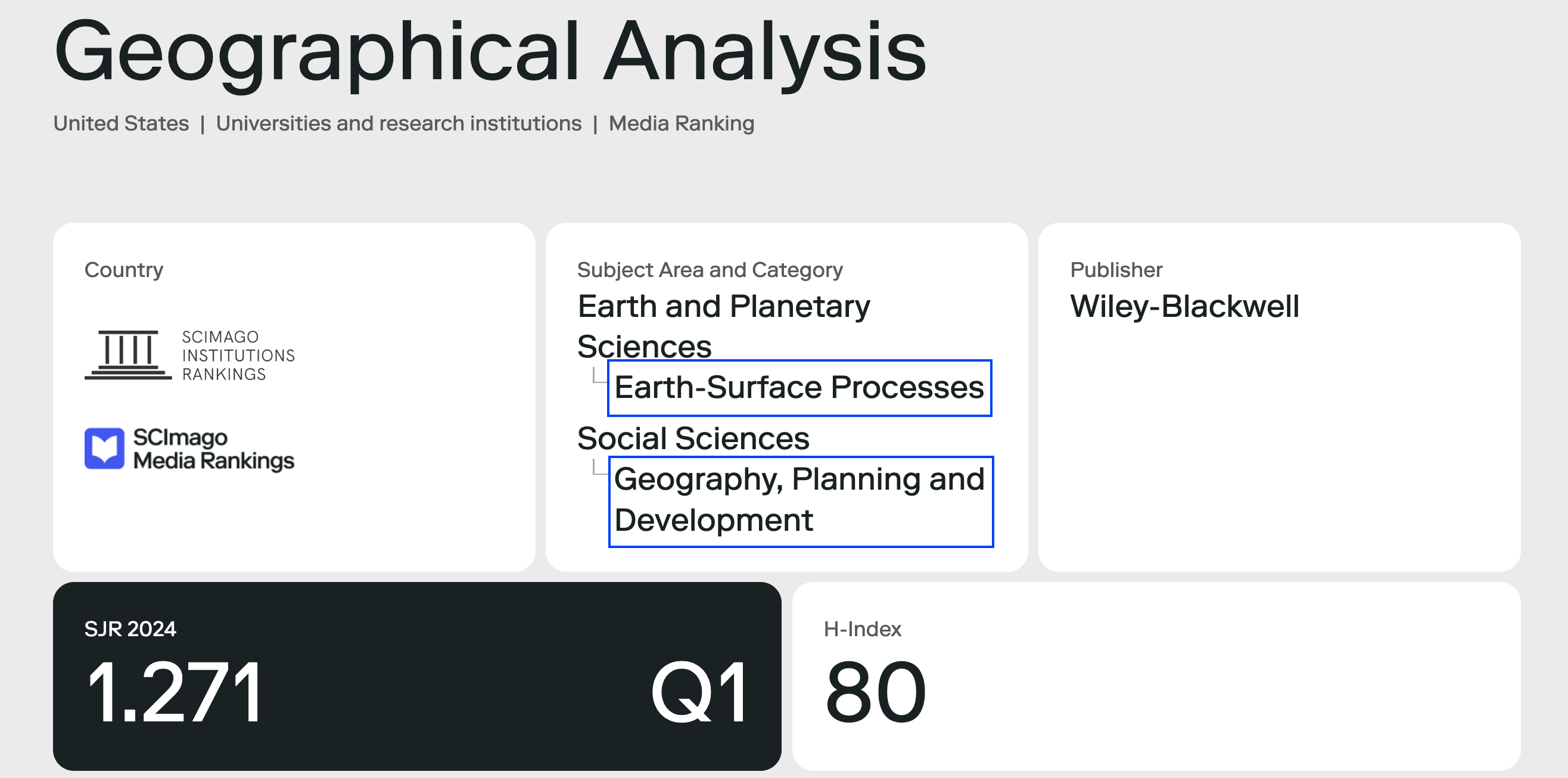 Geographical Analysis

United States | Universities and research institutions | Media Ranking

Country

SCIMAGO INSTITUTIONS RANKINGS

SCImago Media Rankings

Subject Area and Category

Earth and Planetary Sciences

Earth-Surface Processes

Social Sciences

Geography, Planning and Development

Publisher

Wiley-Blackwell

SJR 2024

1.271

Q1

H-Index

80